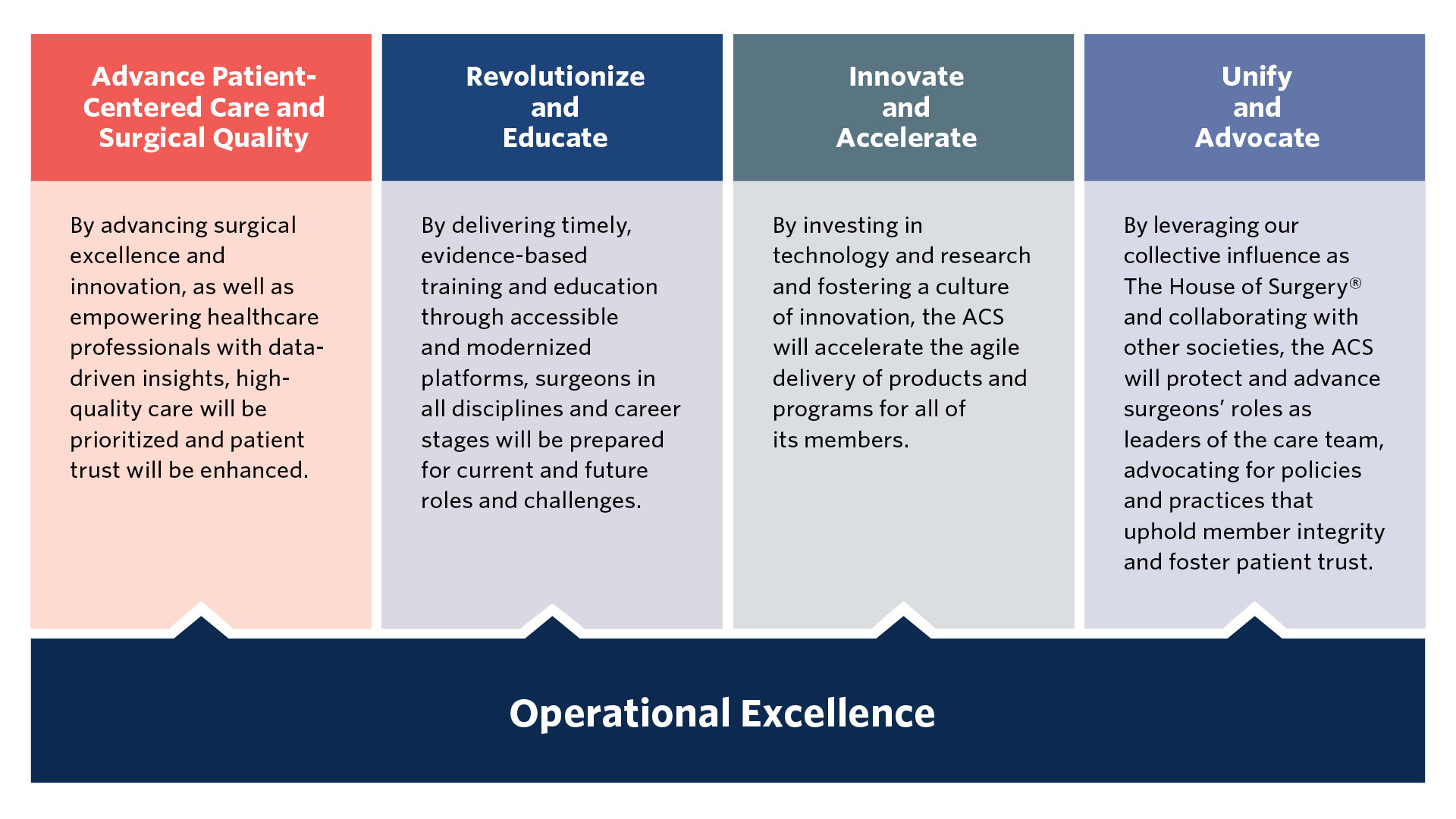 Advance Patient-Centered Care and Surgical Quality

By advancing surgical excellence and innovation, as well as empowering healthcare professionals with data-driven insights, high-quality care will be prioritized and patient trust will be enhanced.

Revolutionize and Educate

By delivering timely, evidence-based training and education through accessible and modernized platforms, surgeons in all disciplines and career stages will be prepared for current and future roles and challenges.

Innovate and Accelerate

By investing in technology and research and fostering a culture of innovation, the ACS will accelerate the agile delivery of products and programs for all of its members.

Unify and Advocate

By leveraging our collective influence as The House of Surgery® and collaborating with other societies, the ACS will protect and advance surgeons' roles as leaders of the care team, advocating for policies and practices that uphold member integrity and foster patient trust.

Operational Excellence